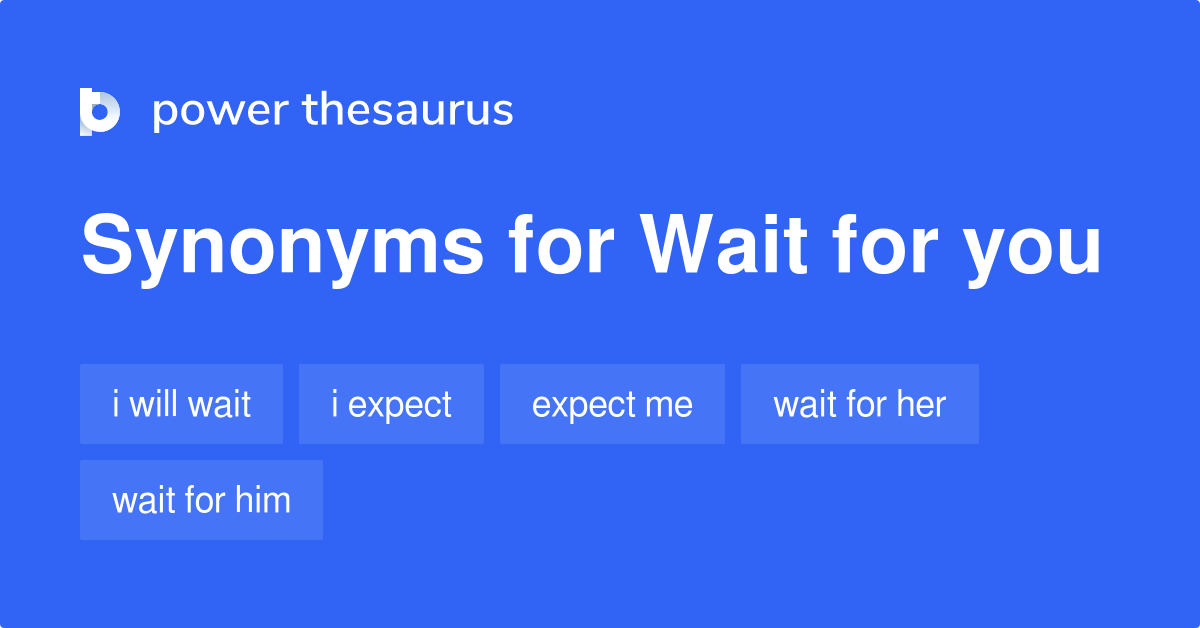 power thesaurus

Synonyms for Wait for you

i will wait

i expect

expect me

wait for her

wait for him